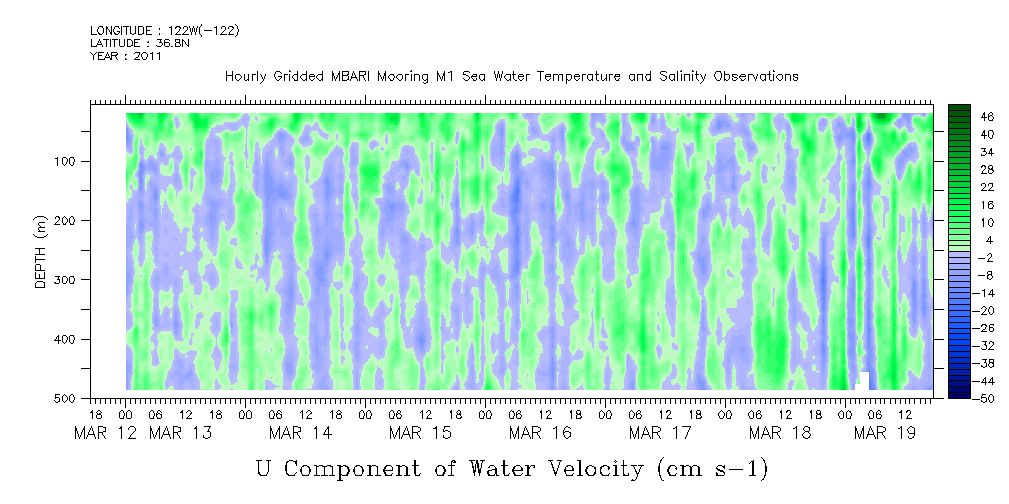 LONGITUDE : 122W(-122)
LATITUDE : 36.8N
YEAR : 2011

Hourly Gridded MBARI Mooring M1 Sea Water Temperature and Salinity Observations

DEPTH (m)

100
200
300
400
500

18 00 06 12 18 00 06 12 18 00 06 12 18 00 06 12 18 00 06 12 18 00 06 12 18 00 06 12 18 00 06 12

MAR 12 MAR 13 MAR 14 MAR 15 MAR 16 MAR 17 MAR 18 MAR 19

46
40
34
28
22
16
10
4
-2
-8
-14
-20
-26
-32
-38
-44
-50

U Component of Water Velocity (cm s-1)